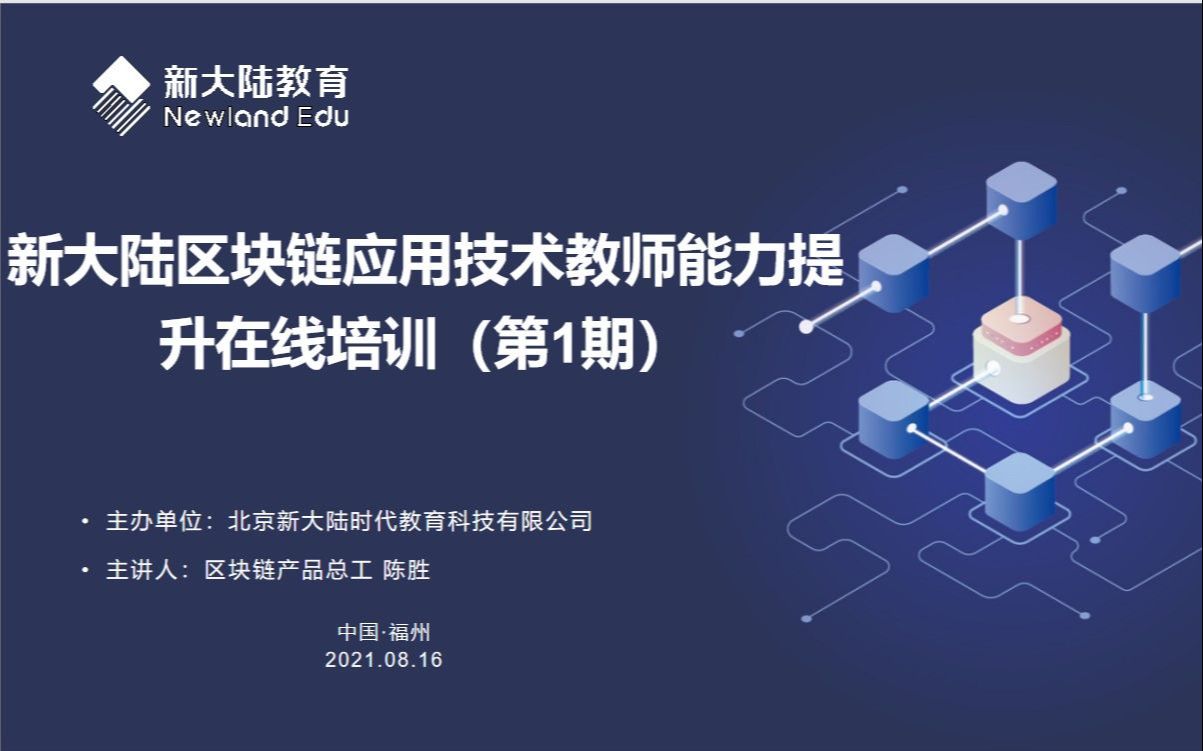 新大陆教育
Newland Edu

新大陆区块链应用技术教师能力提升在线培训（第1期）

• 主办单位：北京新大陆时代教育科技有限公司
• 主讲人：区块链产品总工 陈胜

中国·福州
2021.08.16